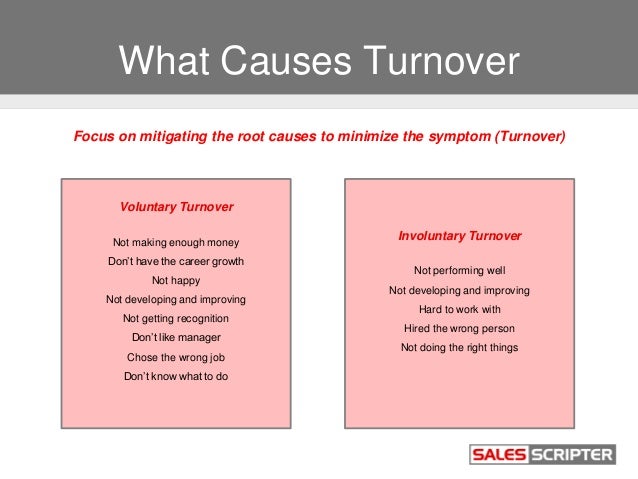 What Causes Turnover

Focus on mitigating the root causes to minimize the symptom (Turnover)

Voluntary Turnover

Not making enough money
Don't have the career growth
Not happy
Not developing and improving
Not getting recognition
Don't like manager
Chose the wrong job
Don't know what to do

Involuntary Turnover

Not performing well
Not developing and improving
Hard to work with
Hired the wrong person
Not doing the right things

SALES SCRIPTER